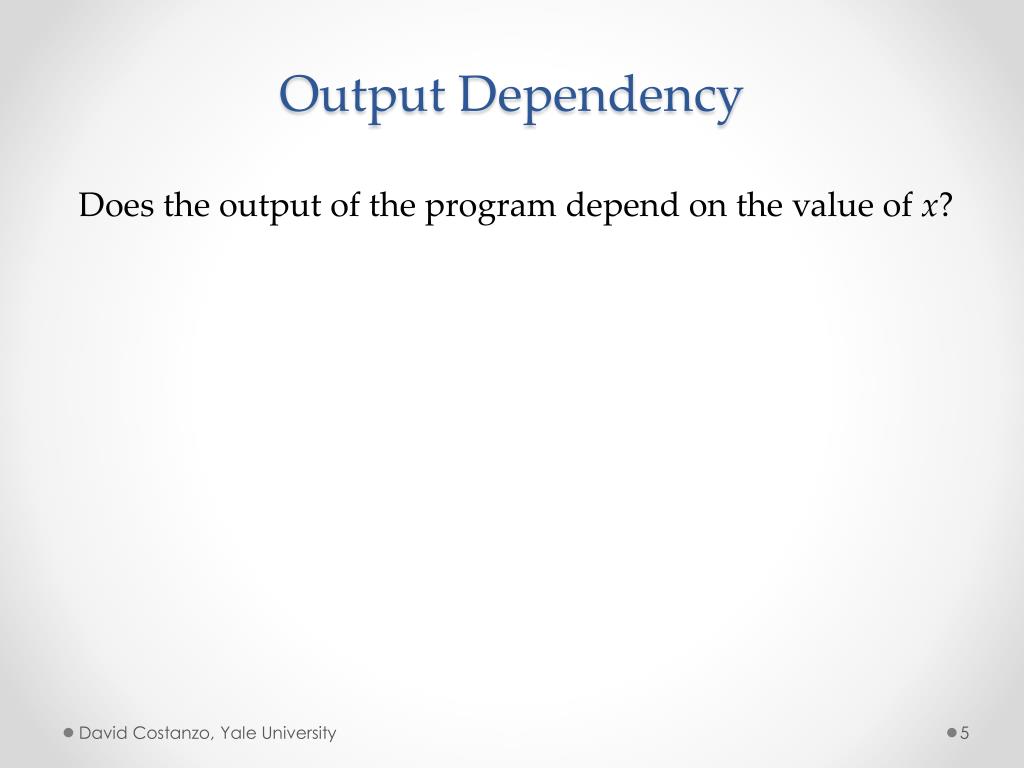 Output Dependency

Does the output of the program depend on the value of $x$?

David Costanzo, Yale University

5